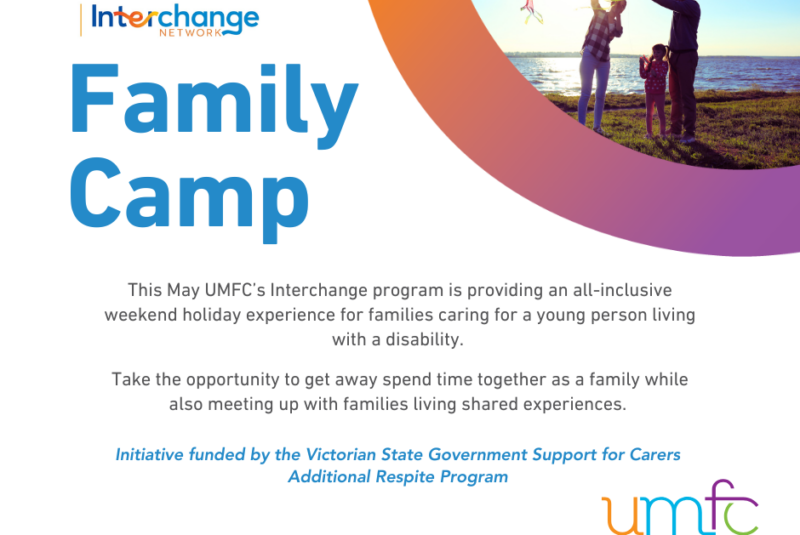 Interchange
NETWORK

Family Camp

This May UMFC's Interchange program is providing an all-inclusive weekend holiday experience for families caring for a young person living with a disability.

Take the opportunity to get away spend time together as a family while also meeting up with families living shared experiences.

Initiative funded by the Victorian State Government Support for Carers Additional Respite Program

umfc